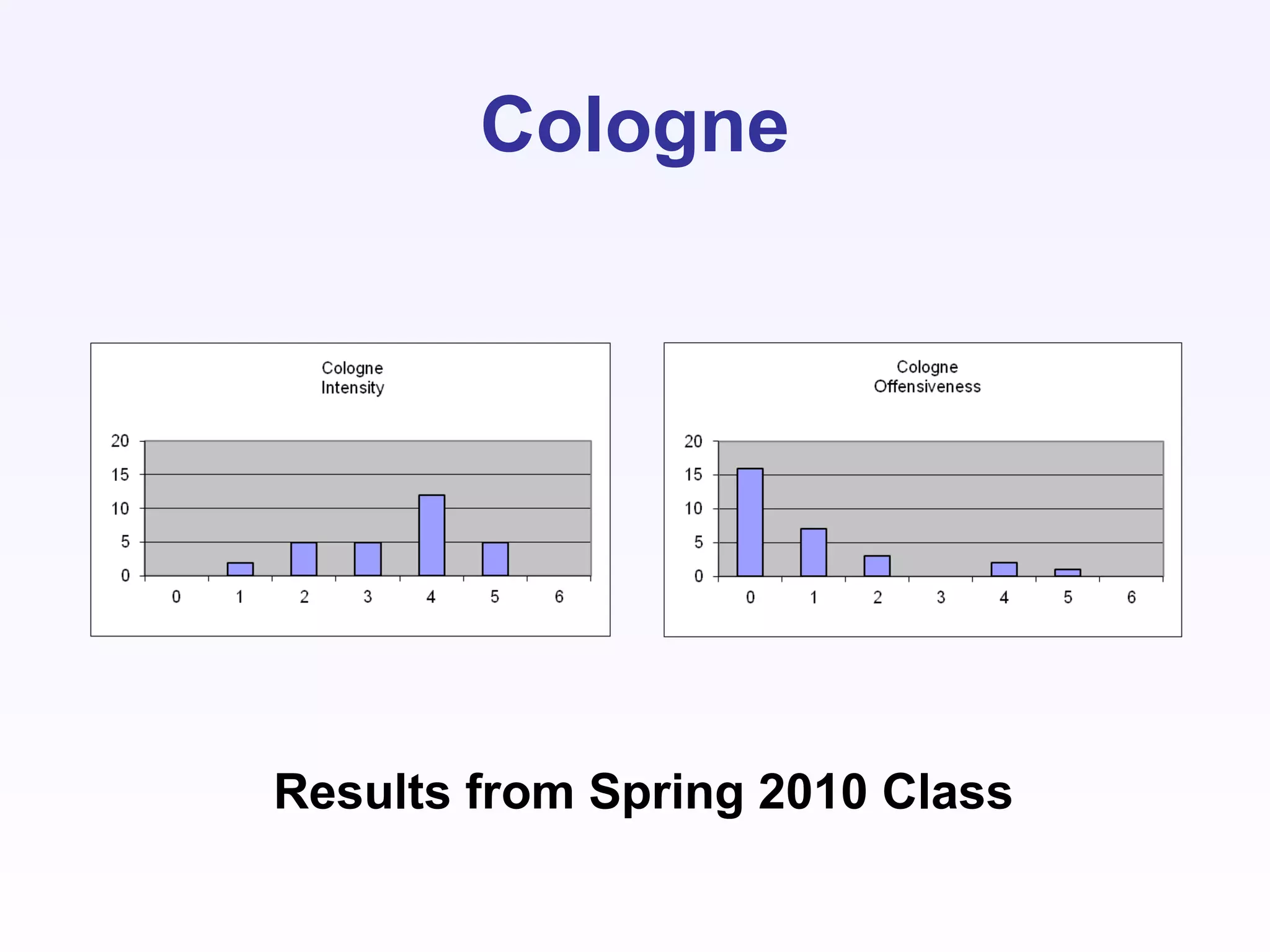 Cologne

Cologne
Intensity

20
15
10
5
0

0 1 2 3 4 5 6

Cologne
Offensiveness

20
15
10
5
0

0 1 2 3 4 5 6

Results from Spring 2010 Class